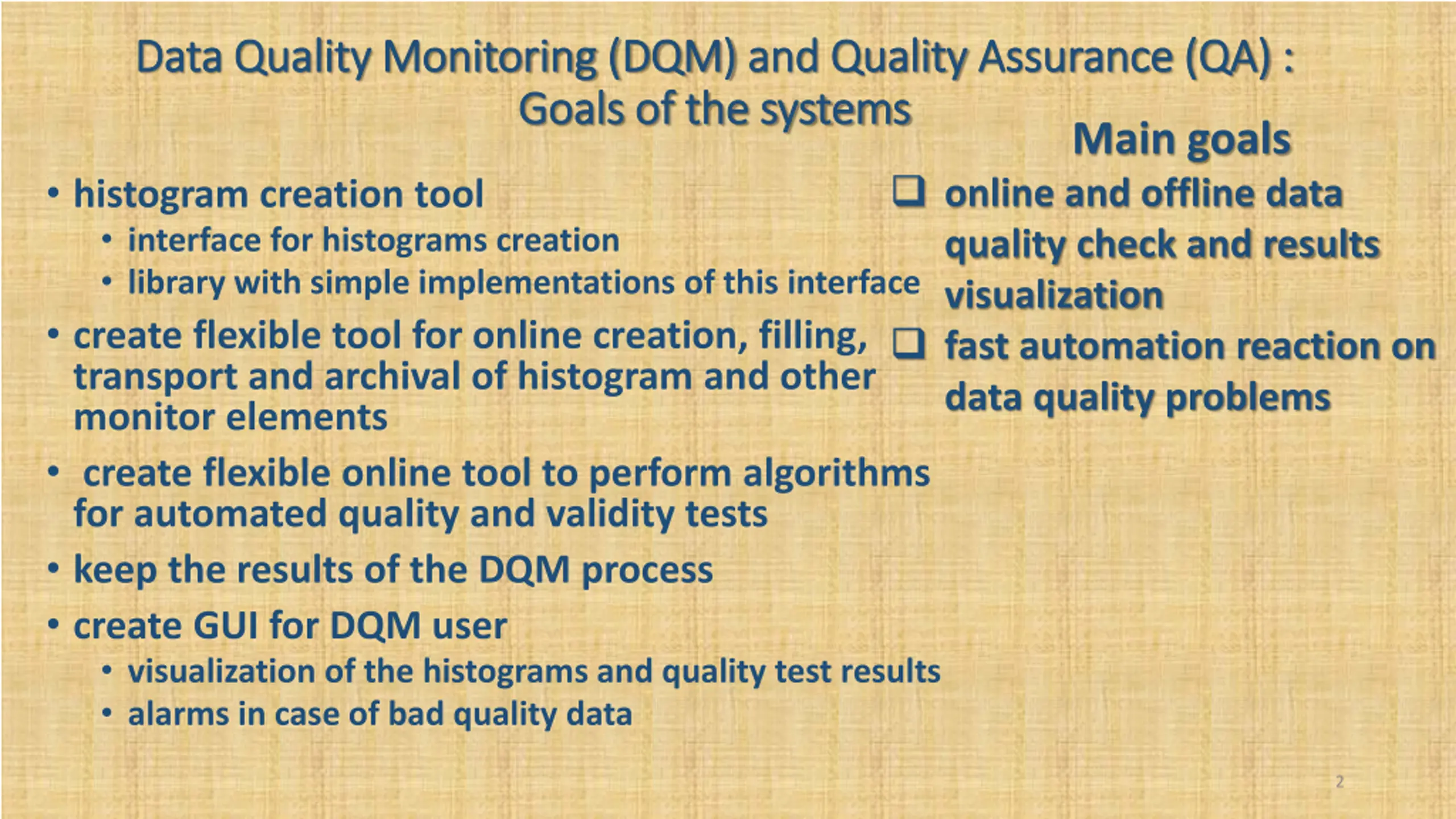 Data Quality Monitoring (DQM) and Quality Assurance (QA) :
Goals of the systems

• histogram creation tool
  • interface for histograms creation
  • library with simple implementations of this interface
• create flexible tool for online creation, filling, transport and archival of histogram and other monitor elements
• create flexible online tool to perform algorithms for automated quality and validity tests
• keep the results of the DQM process
• create GUI for DQM user
  • visualization of the histograms and quality test results
  • alarms in case of bad quality data

Main goals
❑ online and offline data quality check and results visualization
❑ fast automation reaction on data quality problems

2